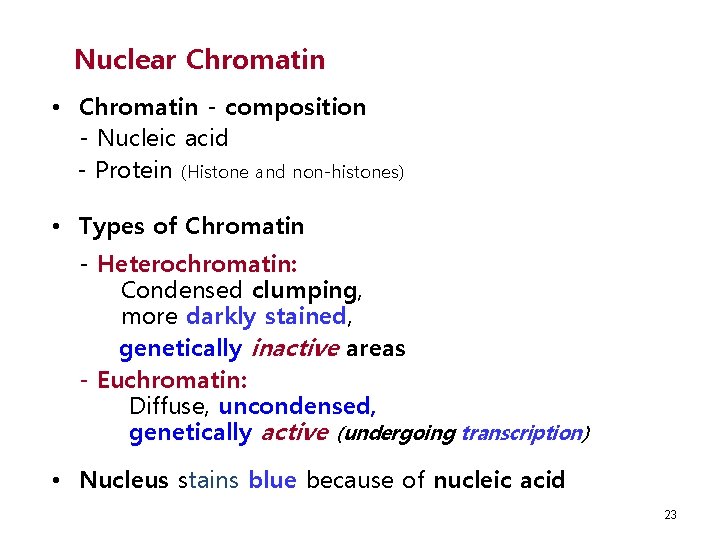 Nuclear Chromatin

• Chromatin - composition
- Nucleic acid
- Protein (Histone and non-histones)

• Types of Chromatin
- Heterochromatin:
Condensed clumping,
more darkly stained,
genetically inactive areas
- Euchromatin:
Diffuse, uncondensed,
genetically active (undergoing transcription)

• Nucleus stains blue because of nucleic acid

23